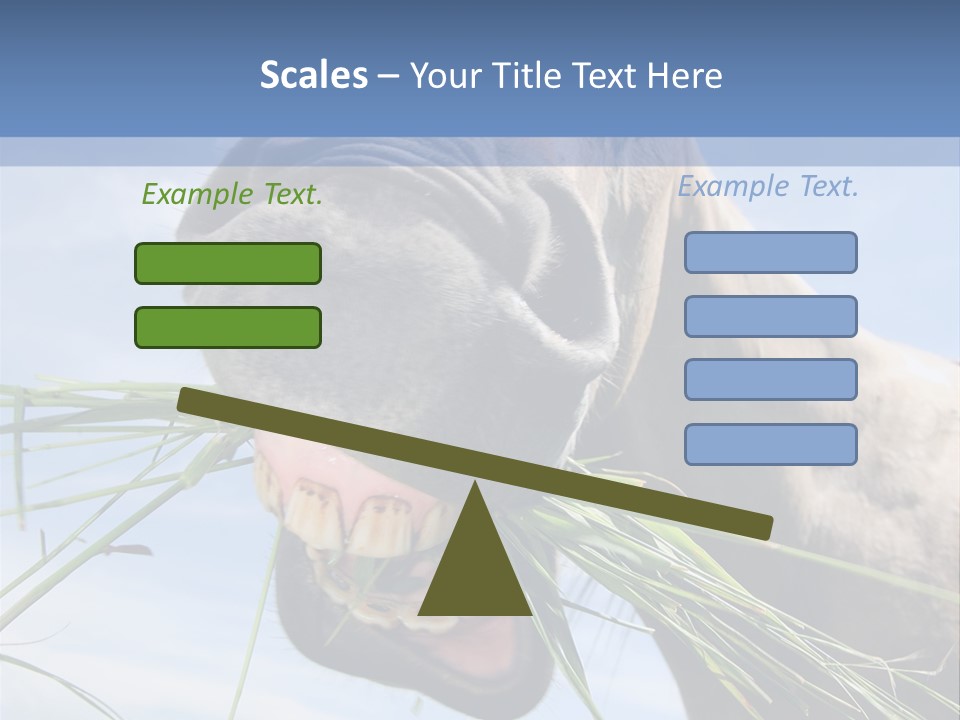 Scales – Your Title Text Here

Example Text.

Example Text.